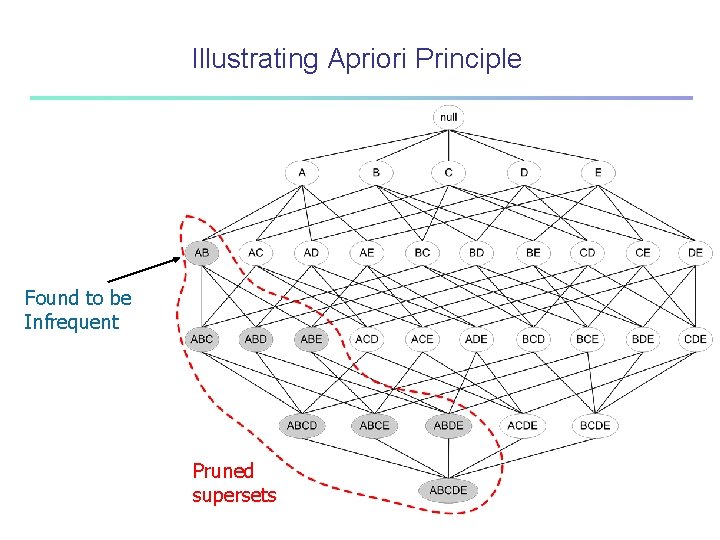 Illustrating Apriori Principle

null

A B C D E

AB AC AD AE BC BD BE CD CE DE

Found to be Infrequent

ABC ABD ABE ACD ACE ADE BCD BCE BDE CDE

ABCD ABCE ABDE ACDE BCDE

Pruned supersets

ABCDE